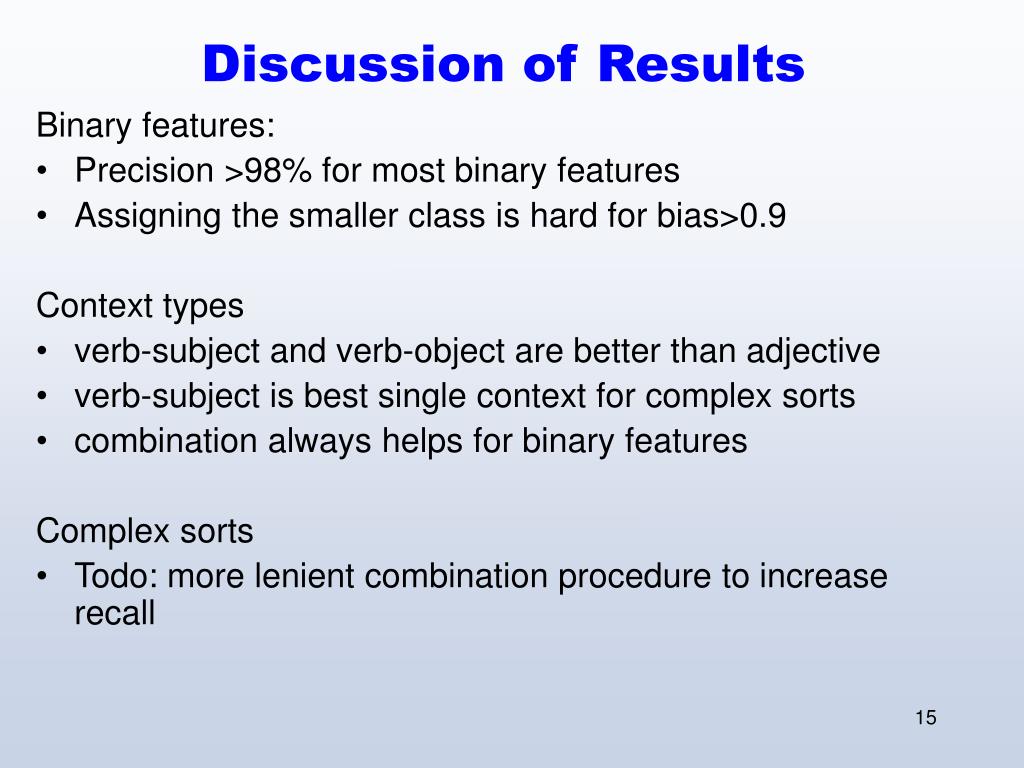 Discussion of Results

Binary features:
• Precision >98% for most binary features
• Assigning the smaller class is hard for bias>0.9

Context types
• verb-subject and verb-object are better than adjective
• verb-subject is best single context for complex sorts
• combination always helps for binary features

Complex sorts
• Todo: more lenient combination procedure to increase recall

15